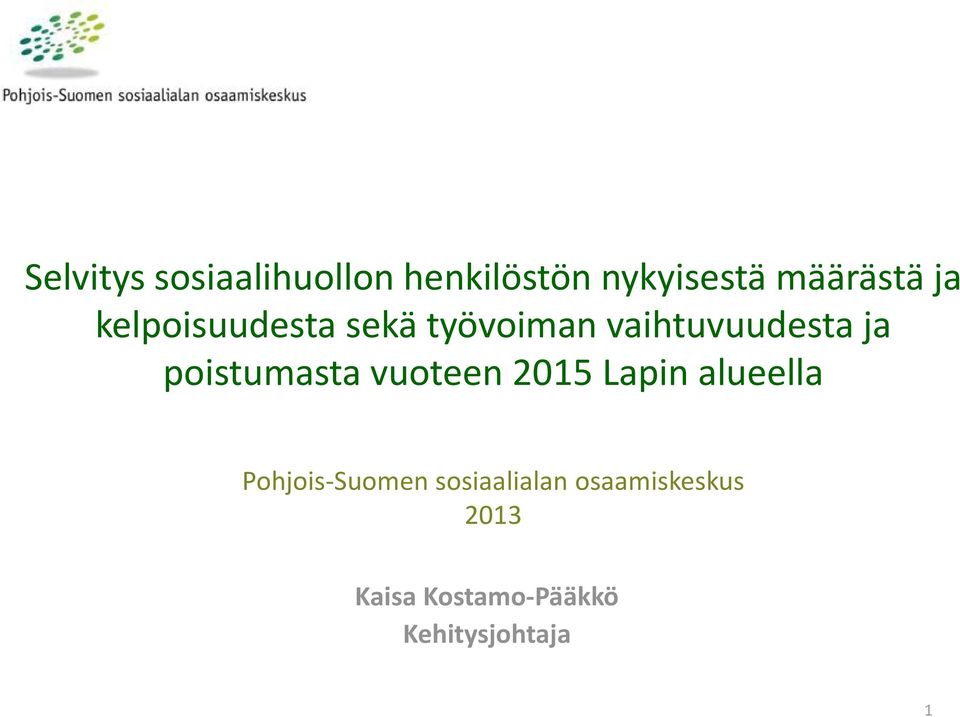 Pohjois-Suomen sosiaalialan osaamiskeskus

Selvitys sosiaalihuollon henkilöstön nykyisestä määrästä ja kelpoisuudesta sekä työvoiman vaihtuvuudesta ja poistumasta vuoteen 2015 Lapin alueella

Pohjois-Suomen sosiaalialan osaamiskeskus
2013

Kaisa Kostamo-Pääkkö
Kehitysjohtaja

1